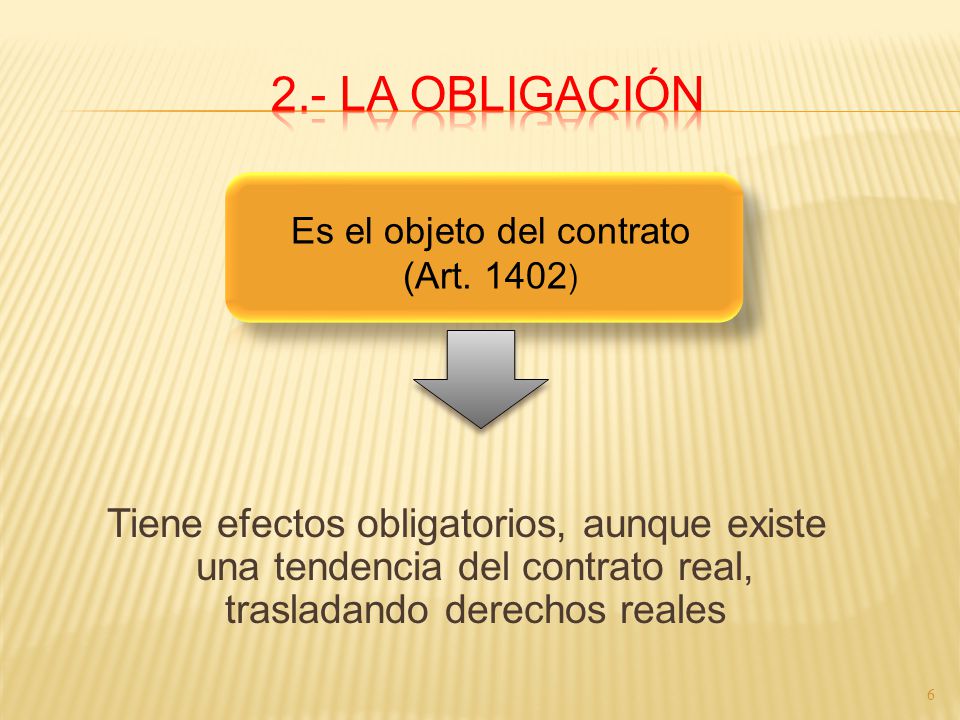 2.- LA OBLIGACIÓN

Es el objeto del contrato (Art. 1402)

Tiene efectos obligatorios, aunque existe una tendencia del contrato real, trasladando derechos reales

6